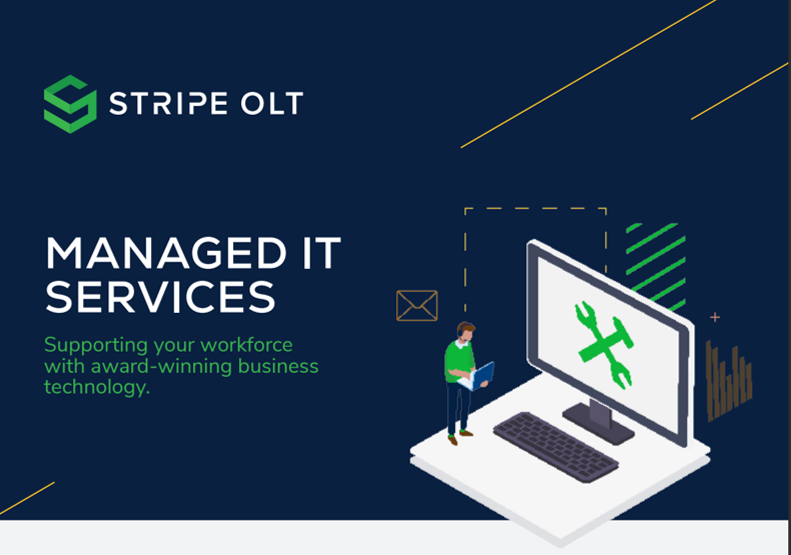 STRIPE OLT

MANAGED IT SERVICES

Supporting your workforce with award-winning business technology.